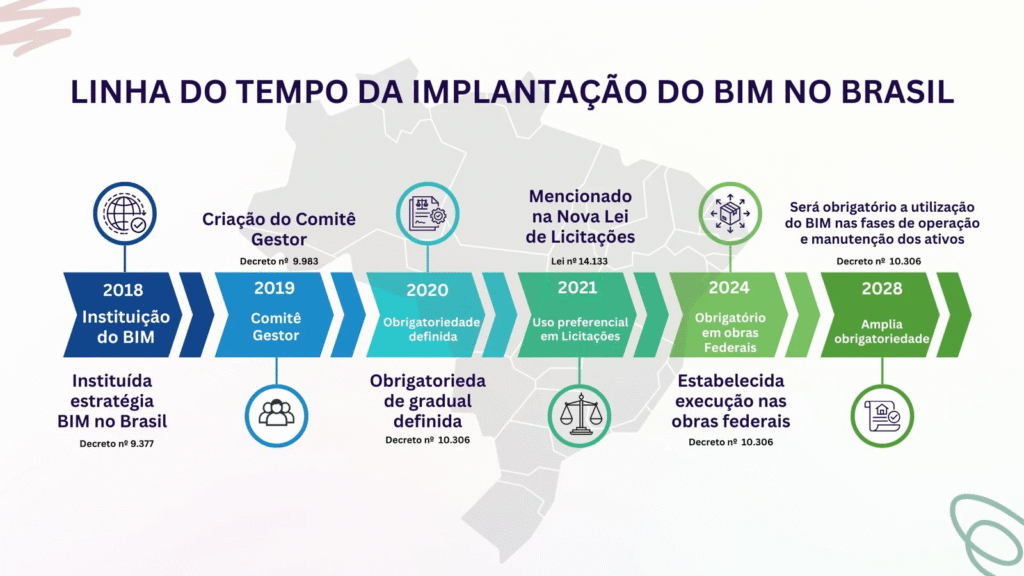 LINHA DO TEMPO DA IMPLANTAÇÃO DO BIM NO BRASIL

2018
Instituição do BIM

Instituída estratégia BIM no Brasil
Decreto nº 9.377

Criação do Comitê Gestor
Decreto nº 9.983

2019
Comitê Gestor

2020
Obrigatoriedade definida

Obrigatorieda de gradual definida
Decreto nº 10.306

Mencionado na Nova Lei de Licitações
Lei nº 14.133

2021
Uso preferencial em Licitações

2024
Obrigatório em obras Federais

Estabelecida execução nas obras federais
Decreto nº 10.306

Será obrigatório a utilização do BIM nas fases de operação e manutenção dos ativos
Decreto nº 10.306

2028
Amplia obrigatoriedade